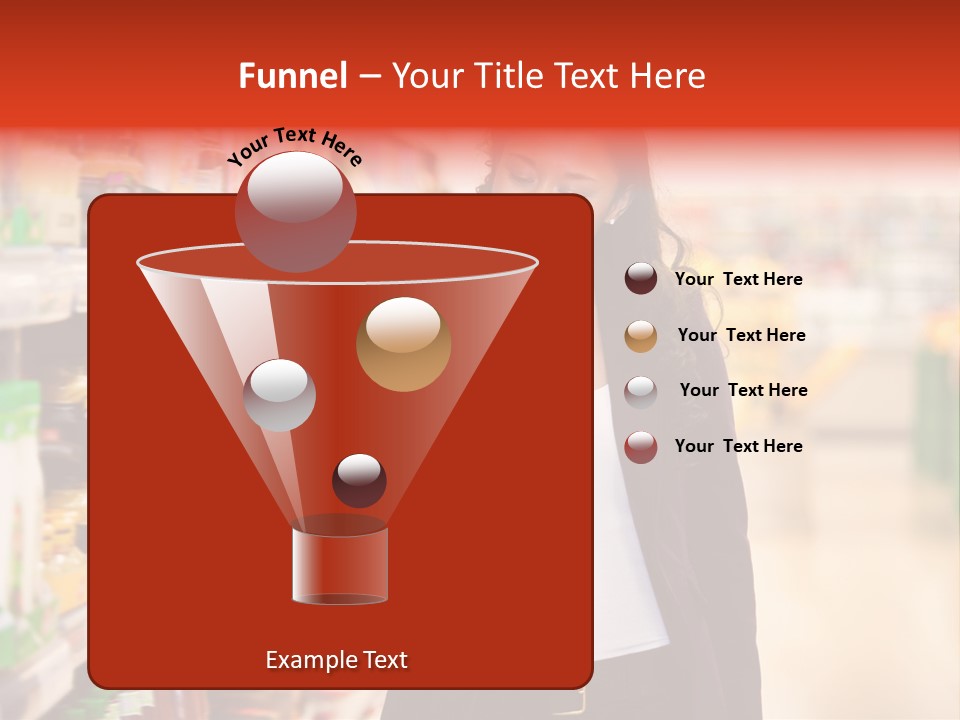 Funnel – Your Title Text Here

Your Text Here

Your Text Here

Your Text Here

Your Text Here

Your Text Here

Example Text